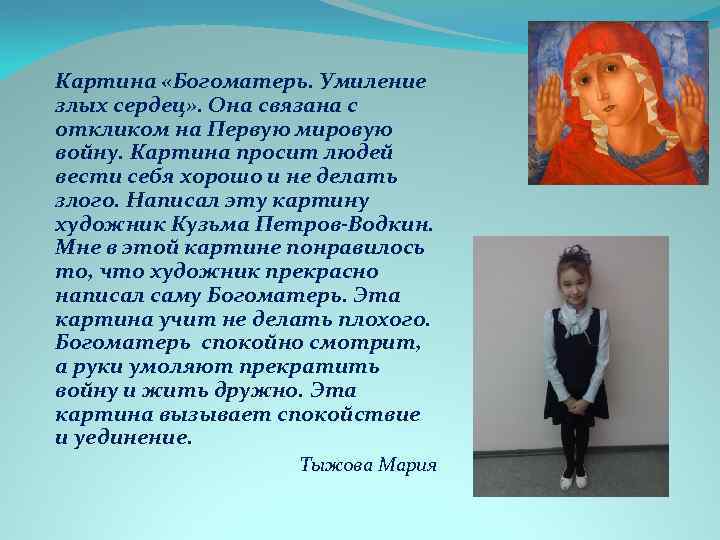 Картина «Богоматерь. Умиление злых сердец». Она связана с откликом на Первую мировую войну. Картина просит людей вести себя хорошо и не делать злого. Написал эту картину художник Кузьма Петров-Водкин. Мне в этой картине понравилось то, что художник прекрасно написал саму Богоматерь. Эта картина учит не делать плохого. Богоматерь спокойно смотрит, а руки умоляют прекратить войну и жить дружно. Эта картина вызывает спокойствие и уединение.

Тыжова Мария